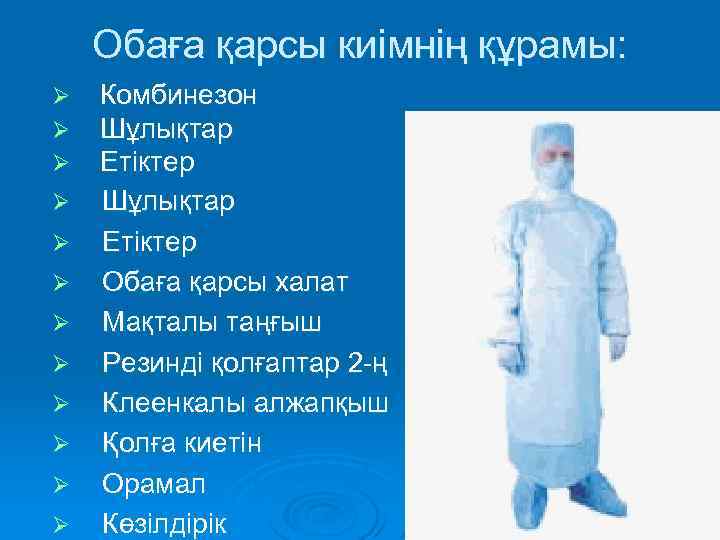 Обаға қарсы киімнің құрамы:

➢ Комбинезон
➢ Шұлықтар
➢ Етіктер
➢ Шұлықтар
➢ Етіктер
➢ Обаға қарсы халат
➢ Мақталы таңғыш
➢ Резинді қолғаптар 2-ң
➢ Клеенкалы алжапқыш
➢ Қолға киетін
➢ Орамал
➢ Көзілдірік